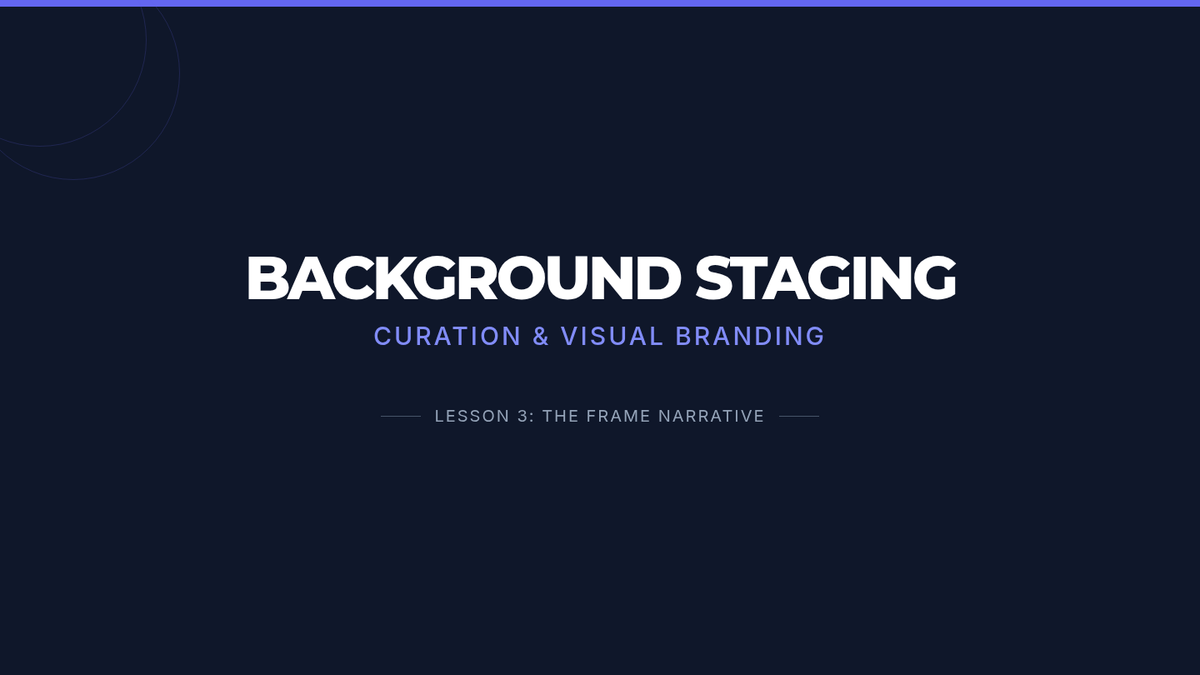 BACKGROUND STAGING

CURATION & VISUAL BRANDING

LESSON 3: THE FRAME NARRATIVE